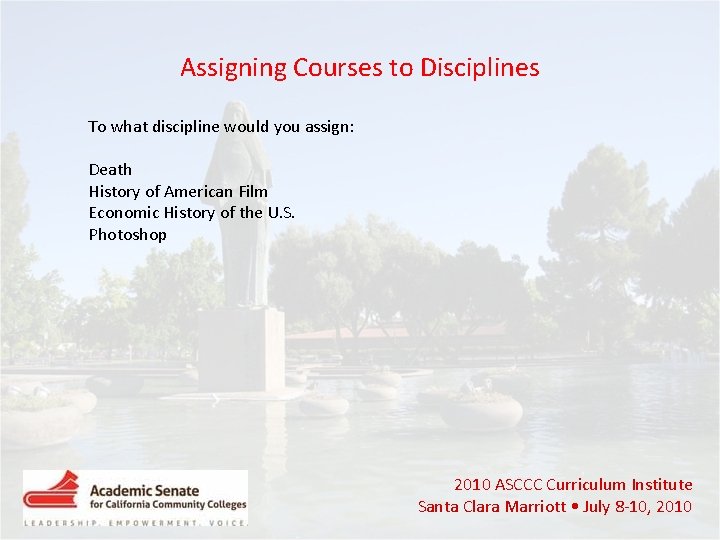 Assigning Courses to Disciplines

To what discipline would you assign:

Death
History of American Film
Economic History of the U.S.
Photoshop

Academic Senate for California Community Colleges
LEADERSHIP. EMPOWERMENT. VOICE.

2010 ASCCC Curriculum Institute
Santa Clara Marriott • July 8-10, 2010